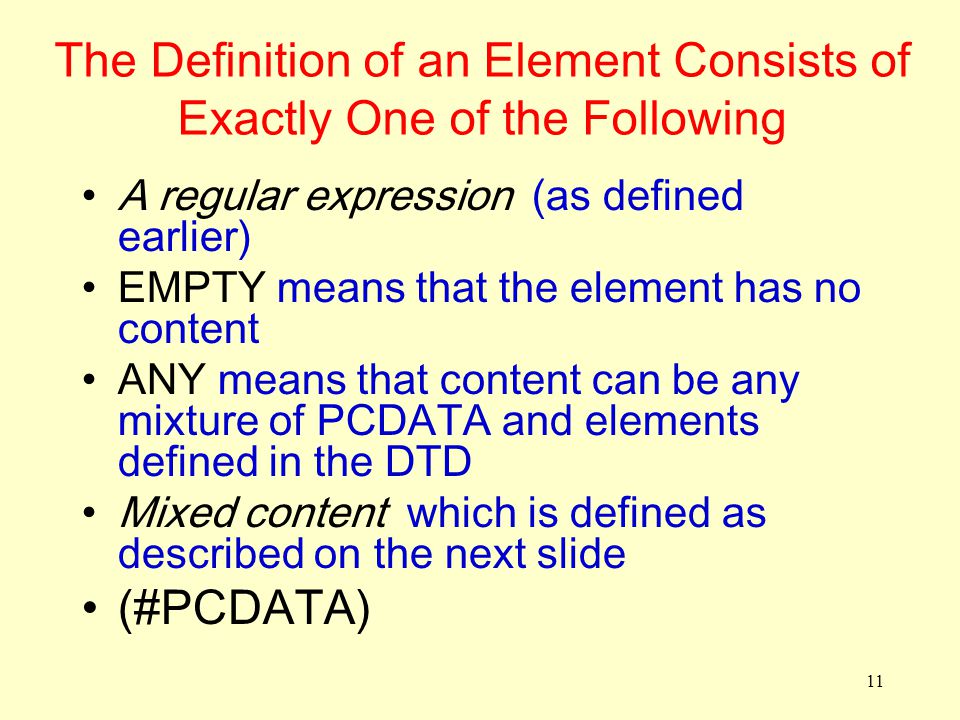 The Definition of an Element Consists of Exactly One of the Following

• A regular expression (as defined earlier)
• EMPTY means that the element has no content
• ANY means that content can be any mixture of PCDATA and elements defined in the DTD
• Mixed content which is defined as described on the next slide
• (#PCDATA)

11